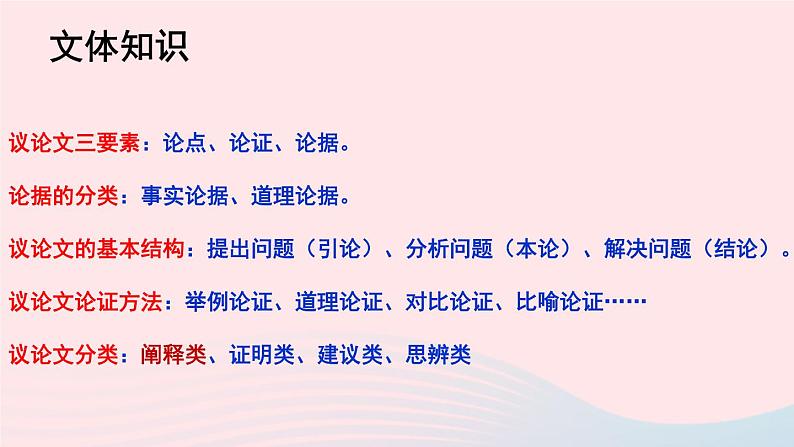 文体知识

议论文三要素：论点、论证、论据。

论据的分类：事实论据、道理论据。

议论文的基本结构：提出问题（引论）、分析问题（本论）、解决问题（结论）。

议论文论证方法：举例论证、道理论证、对比论证、比喻论证……

议论文分类：阐释类、证明类、建议类、思辨类